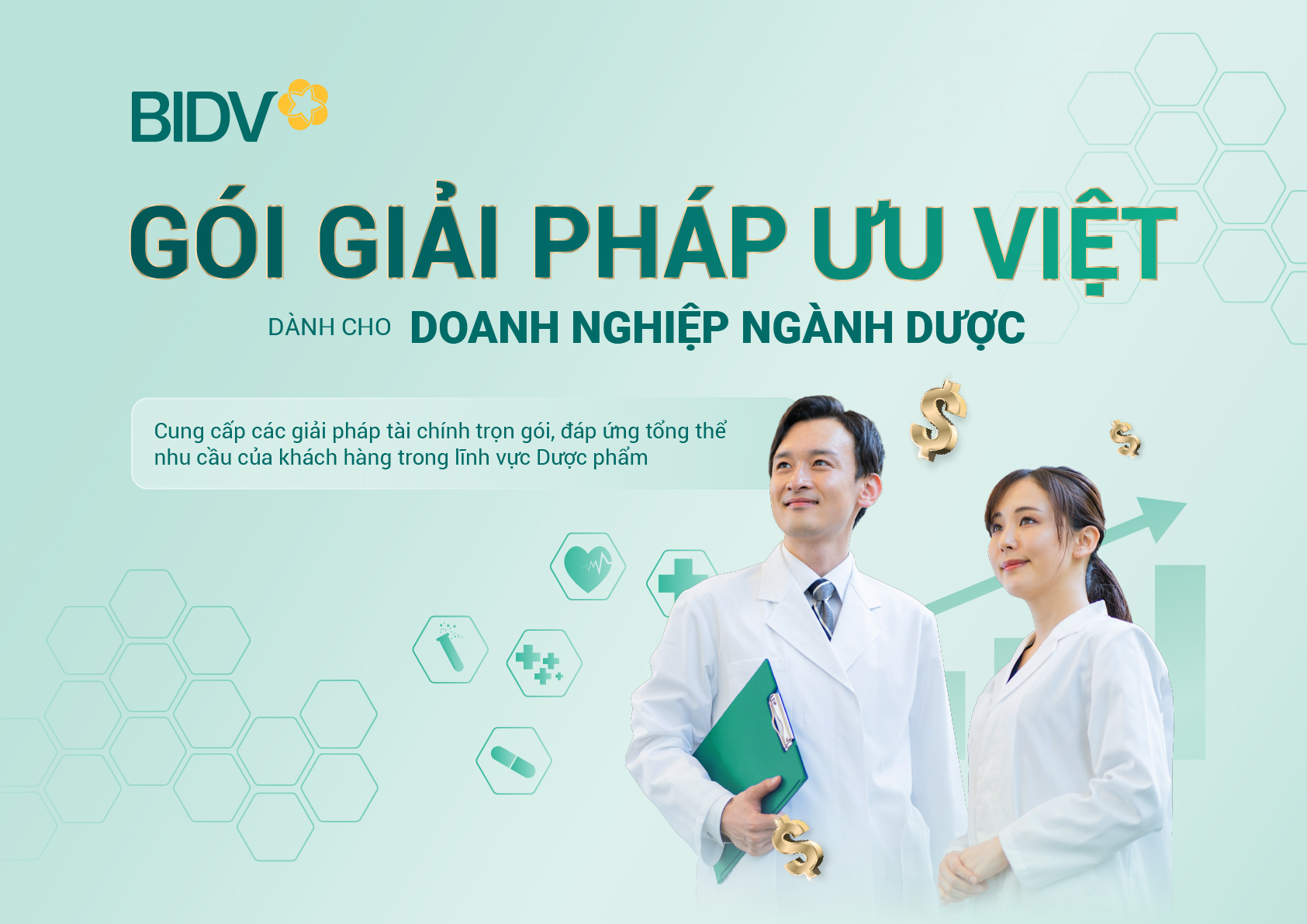 BIDV

GÓI GIẢI PHÁP ƯU VIỆT

DÀNH CHO DOANH NGHIỆP NGÀNH DƯỢC

Cung cấp các giải pháp tài chính trọn gói, đáp ứng tổng thể nhu cầu của khách hàng trong lĩnh vực Dược phẩm

$

$

$